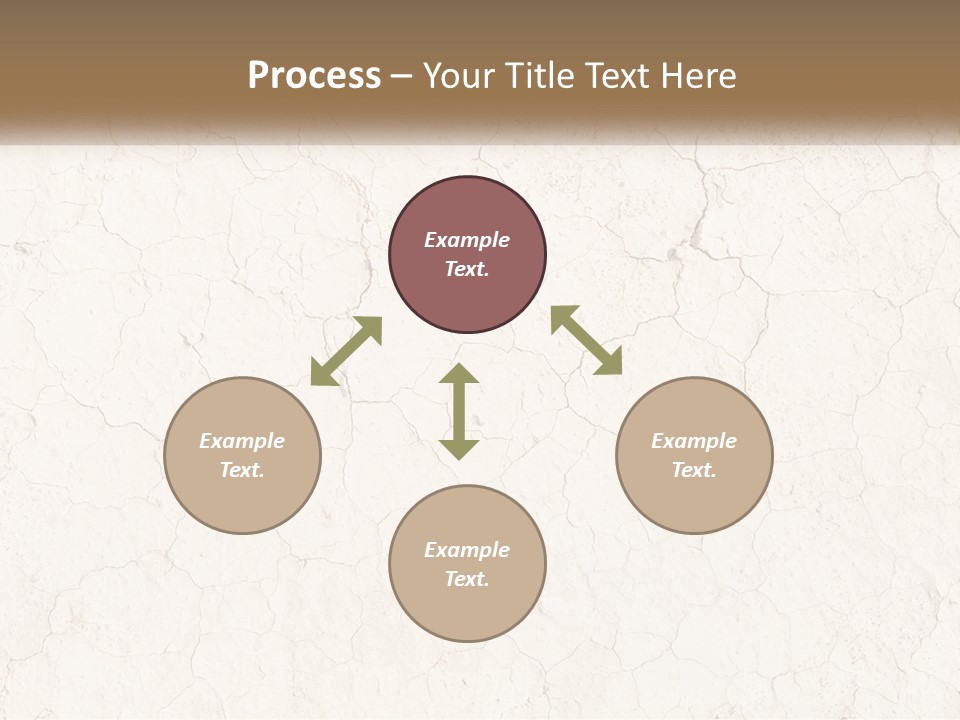 Process – Your Title Text Here

Example Text.

Example Text.

Example Text.

Example Text.